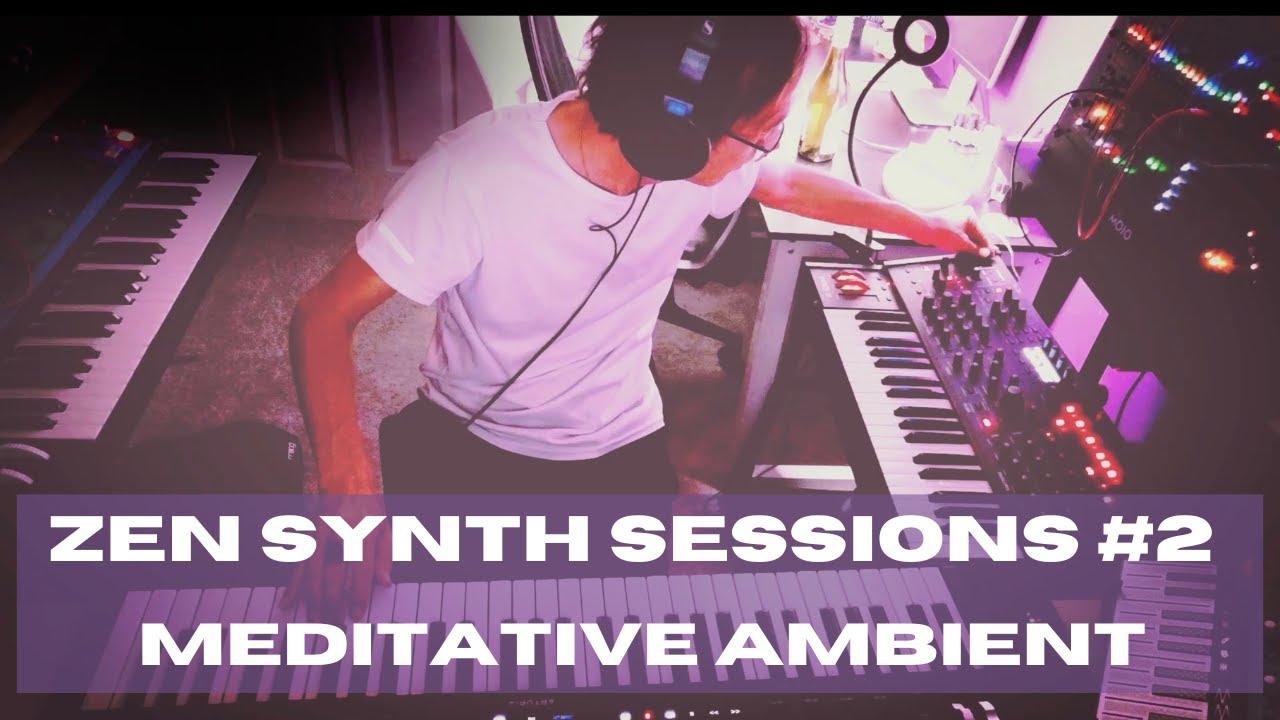 ZEN SYNTH SESSIONS #2
MEDITATIVE AMBIENT